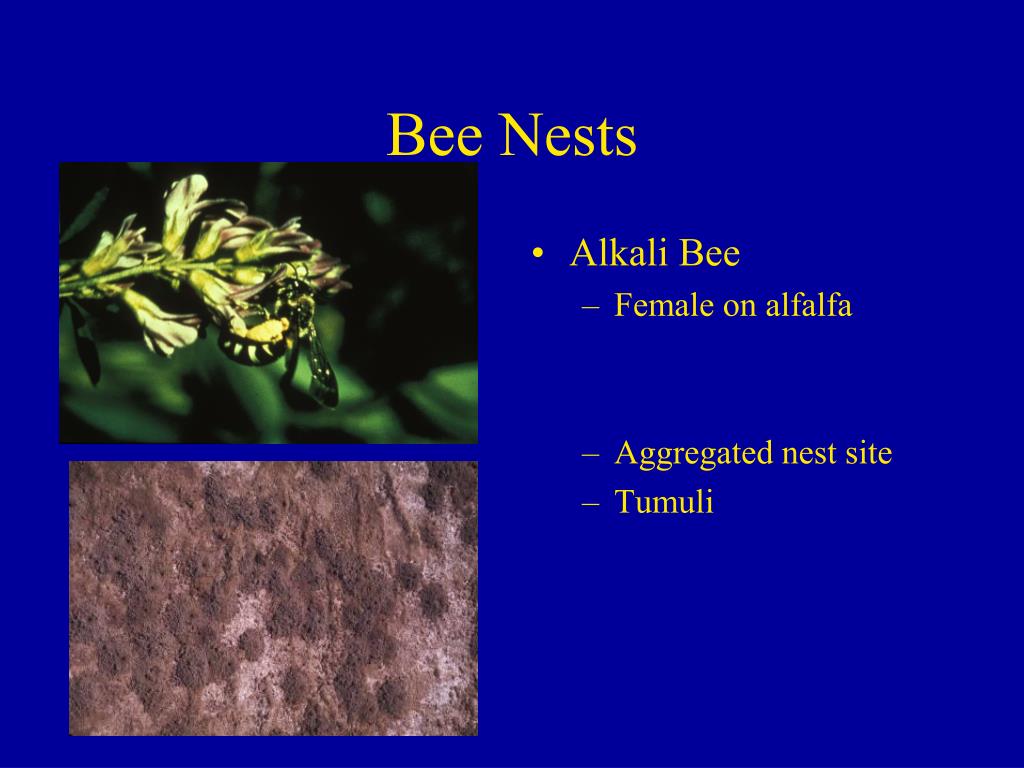 Bee Nests

• Alkali Bee
– Female on alfalfa

– Aggregated nest site
– Tumuli